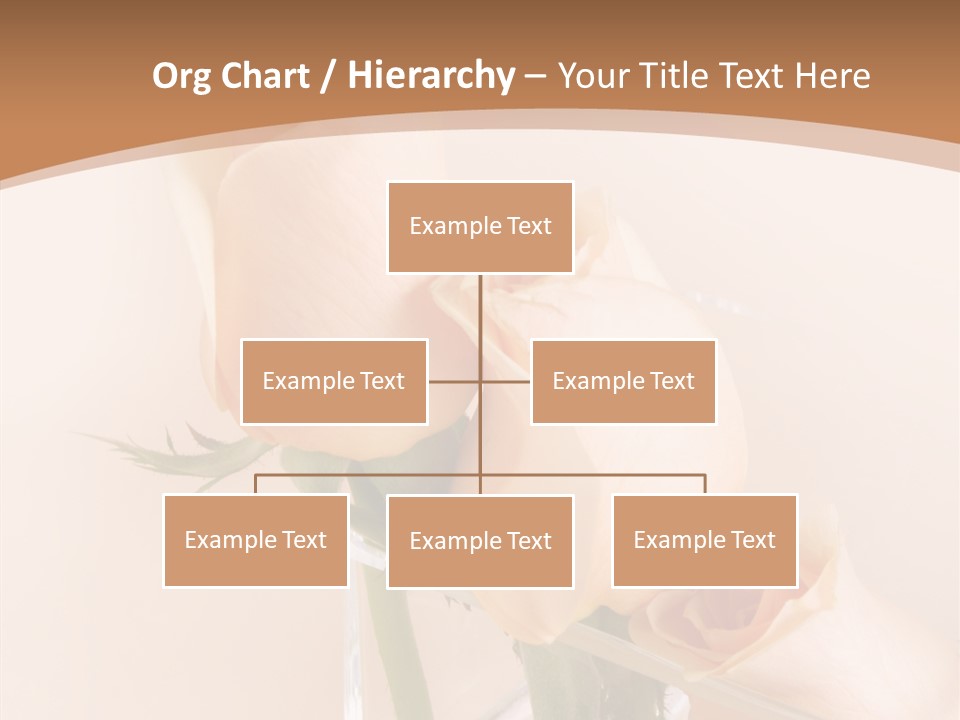 Org Chart / Hierarchy – Your Title Text Here

Example Text

Example Text

Example Text

Example Text

Example Text

Example Text